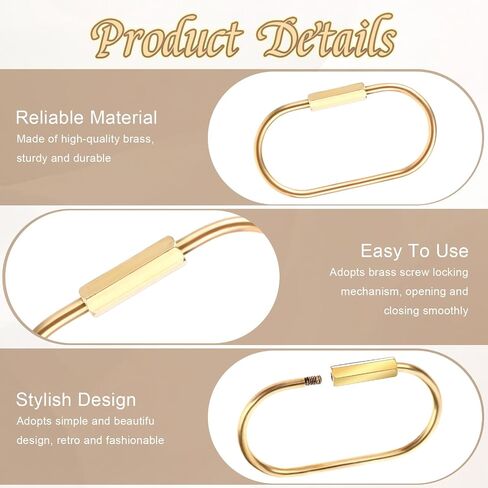 Product Details

Reliable Material
Made of high-quality brass, sturdy and durable

Easy To Use
Adopts brass screw locking mechanism, opening and closing smoothly

Stylish Design
Adopts simple and beautifu design, retro and fashionable